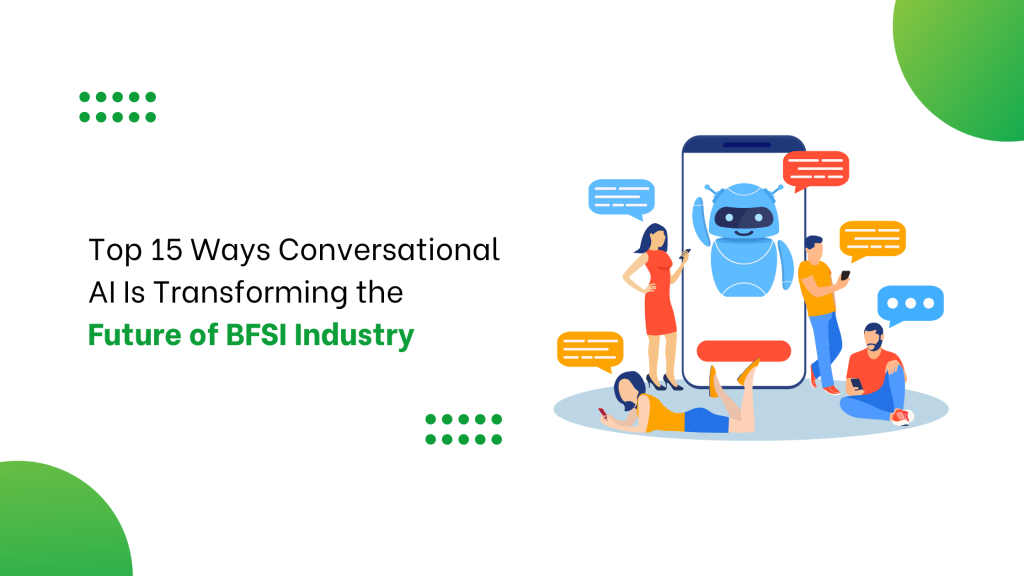 Top 15 Ways Conversational AI Is Transforming the Future of BFSI Industry